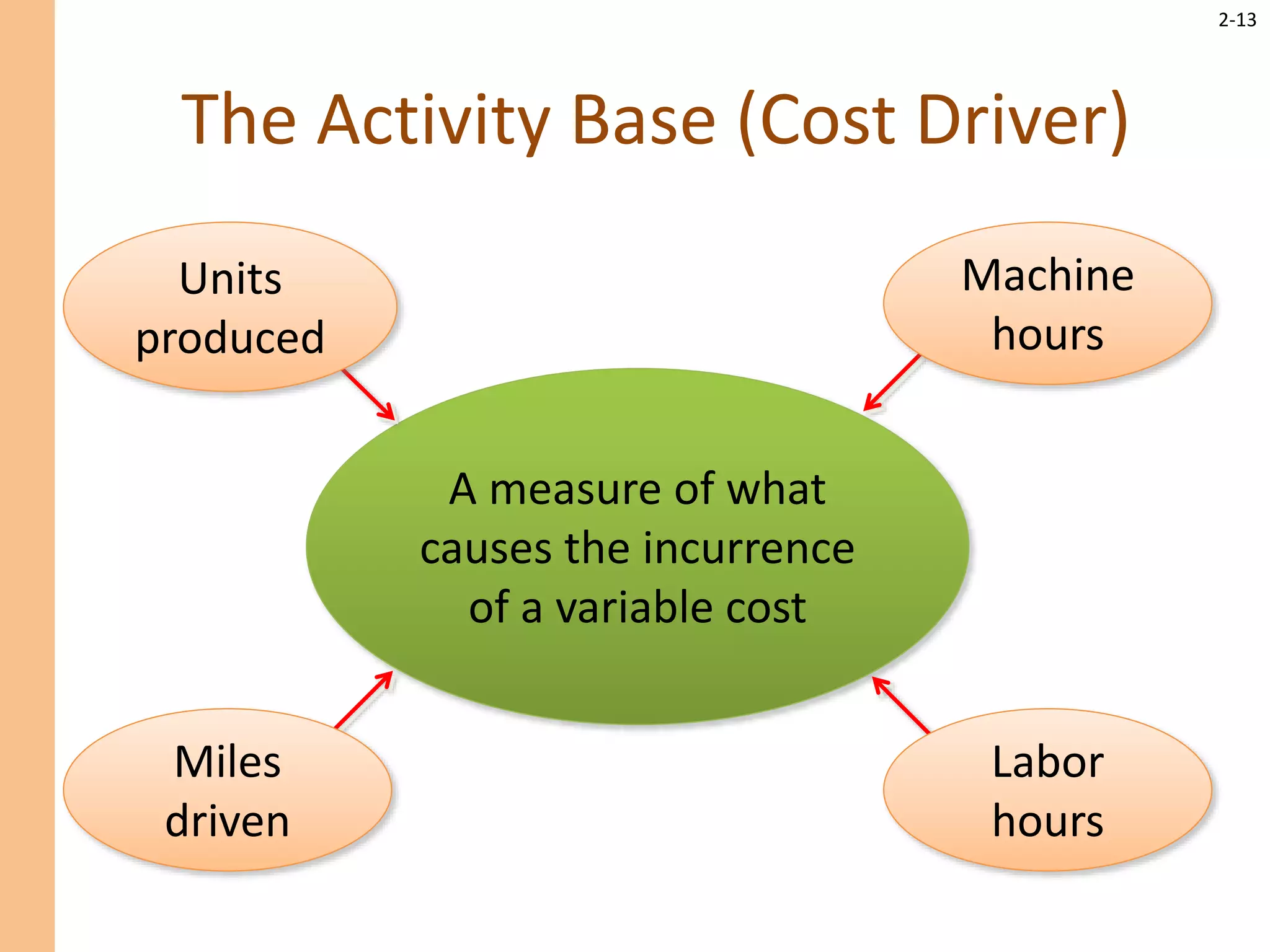 2-13

The Activity Base (Cost Driver)

Units produced

Machine hours

A measure of what causes the incurrence of a variable cost

Miles driven

Labor hours